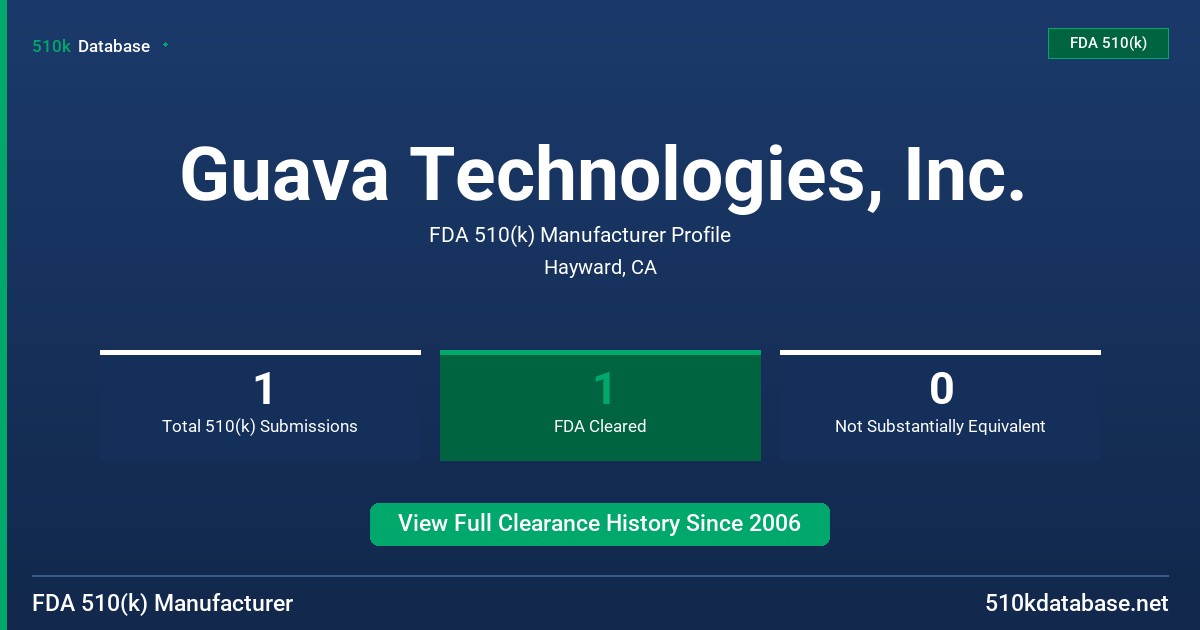 510k Database

FDA 510(k)

Guava Technologies, Inc.

FDA 510(k) Manufacturer Profile

Hayward, CA

1
Total 510(k) Submissions

1
FDA Cleared

0
Not Substantially Equivalent

View Full Clearance History Since 2006

FDA 510(k) Manufacturer

510kdatabase.net